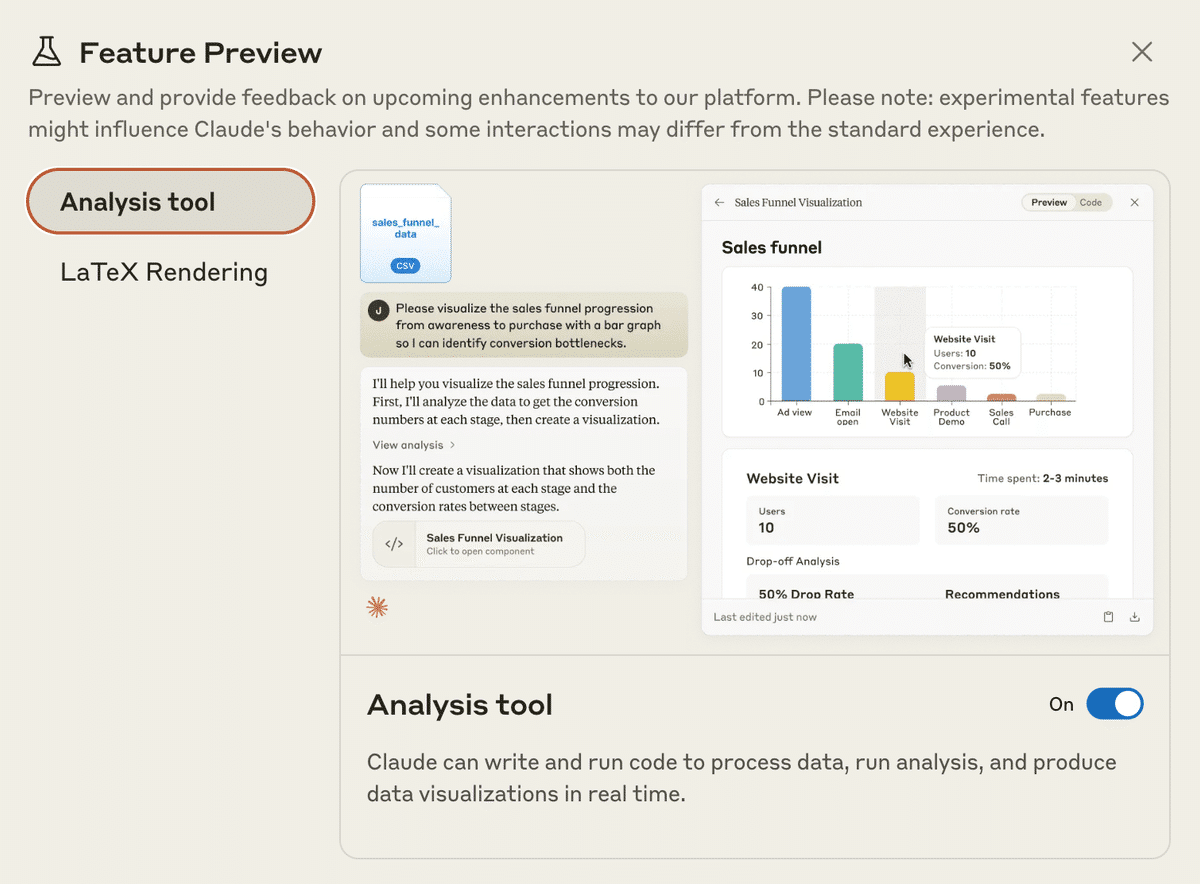 Feature Preview

Preview and provide feedback on upcoming enhancements to our platform. Please note: experimental features might influence Claude's behavior and some interactions may differ from the standard experience.

Analysis tool

LaTeX Rendering

sales_funnel_data
CSV

J Please visualize the sales funnel progression from awareness to purchase with a bar graph so I can identify conversion bottlenecks.

I'll help you visualize the sales funnel progression. First, I'll analyze the data to get the conversion numbers at each stage, then create a visualization.

View analysis >

Now I'll create a visualization that shows both the number of customers at each stage and the conversion rates between stages.

Sales Funnel Visualization
Click to open component

Sales Funnel Visualization
Preview Code

Sales funnel

40
30
20
10
0

Ad view
Email open
Website Visit
Product Demo
Sales Call
Purchase

Website Visit
Users: 10
Conversion: 50%

Website Visit
Time spent: 2-3 minutes

Users
10

Conversion rate
50%

Drop-off Analysis

50% Drop Rate
Recommendations

Last edited just now

Analysis tool

On

Claude can write and run code to process data, run analysis, and produce data visualizations in real time.